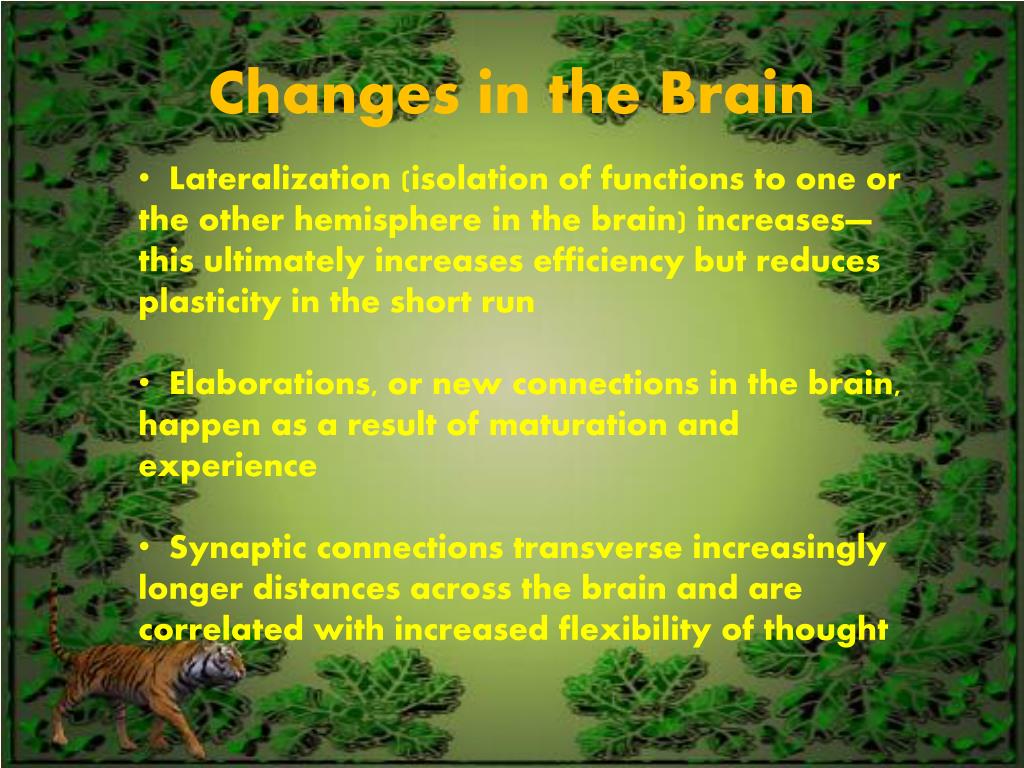 Changes in the Brain

• Lateralization (isolation of functions to one or the other hemisphere in the brain) increases—this ultimately increases efficiency but reduces plasticity in the short run

• Elaborations, or new connections in the brain, happen as a result of maturation and experience

• Synaptic connections transverse increasingly longer distances across the brain and are correlated with increased flexibility of thought